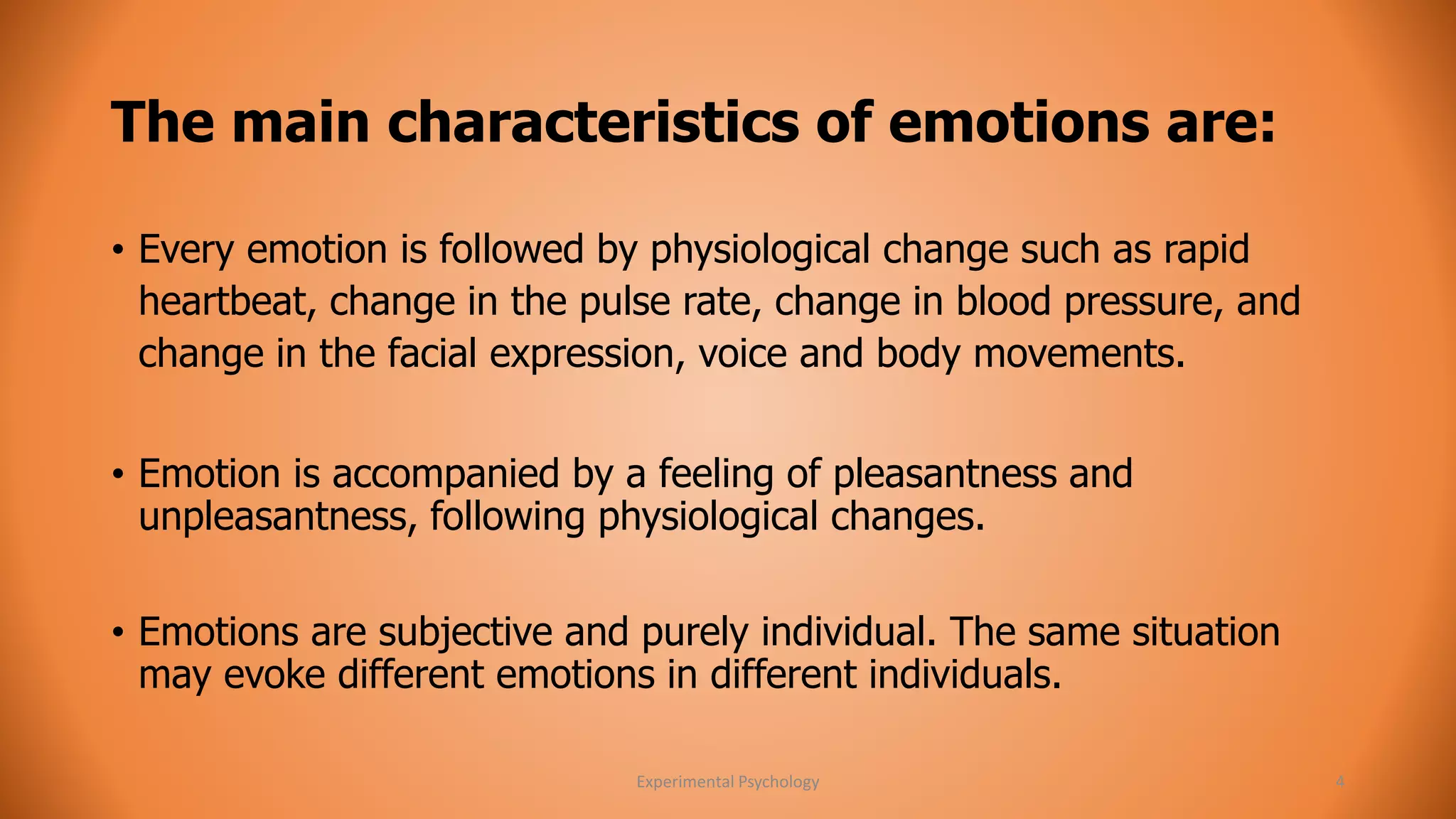 The main characteristics of emotions are:

• Every emotion is followed by physiological change such as rapid heartbeat, change in the pulse rate, change in blood pressure, and change in the facial expression, voice and body movements.

• Emotion is accompanied by a feeling of pleasantness and unpleasantness, following physiological changes.

• Emotions are subjective and purely individual. The same situation may evoke different emotions in different individuals.

Experimental Psychology

4